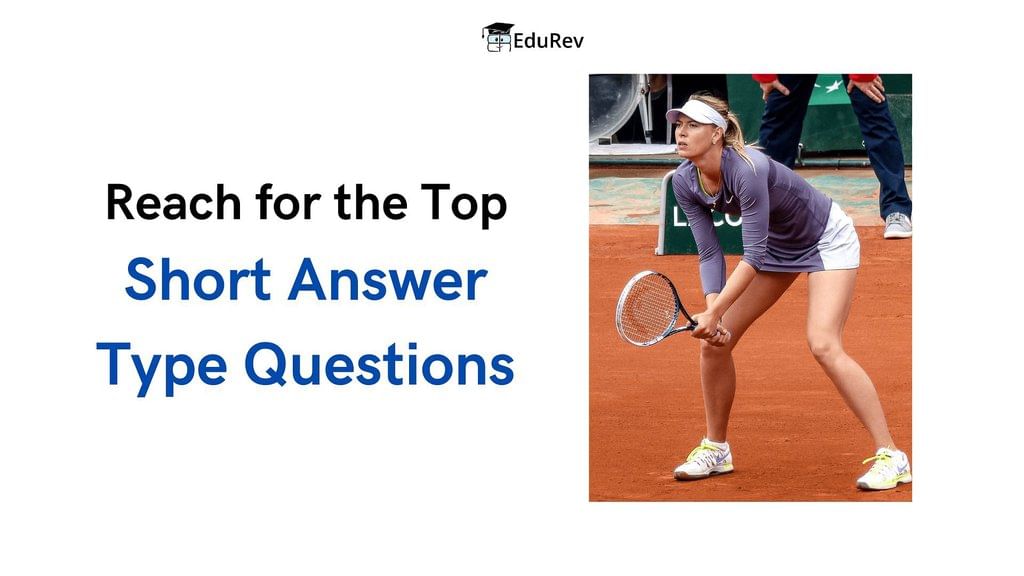 EduRev

Reach for the Top

Short Answer Type Questions